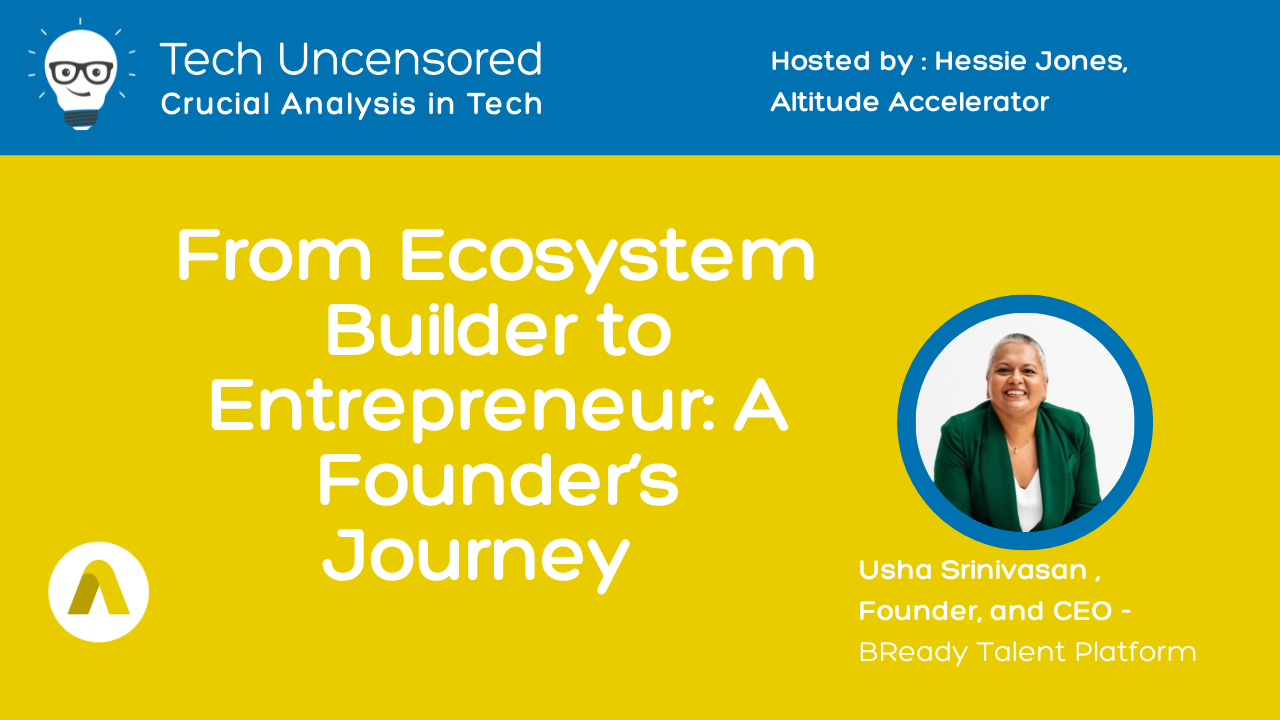 Tech Uncensored
Crucial Analysis in Tech

Hosted by : Hessie Jones, Altitude Accelerator

From Ecosystem Builder to Entrepreneur: A Founder's Journey

Usha Srinivasan , Founder, and CEO - BReady Talent Platform